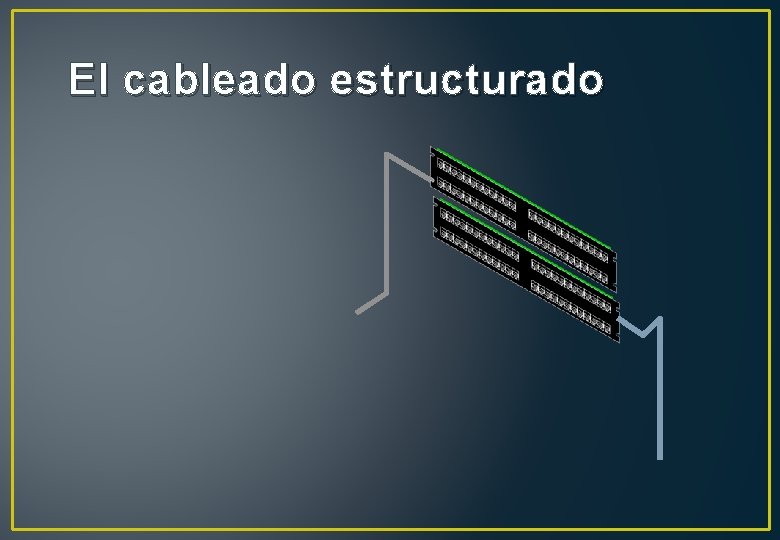 El cableado estructurado